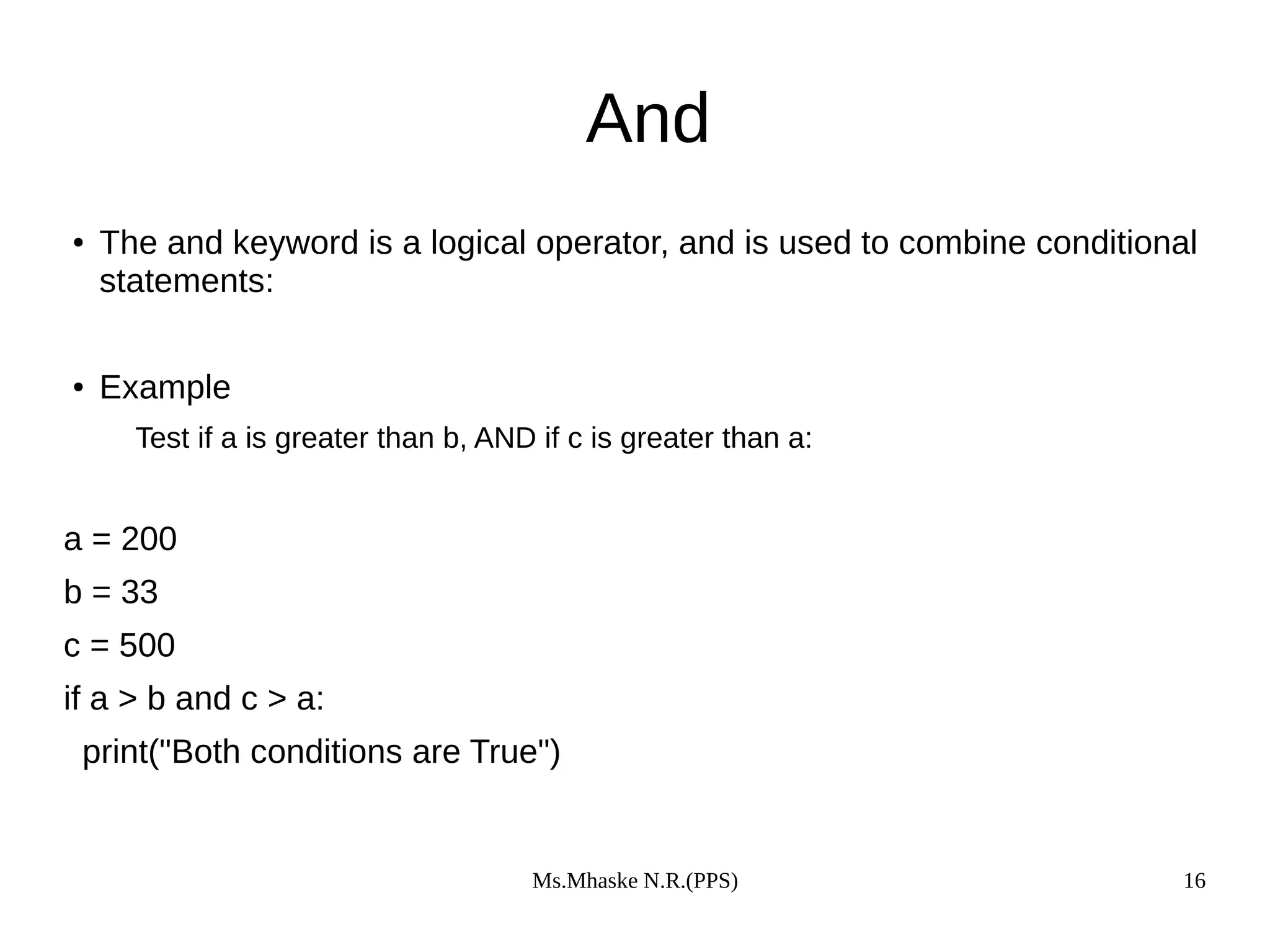 And

• The and keyword is a logical operator, and is used to combine conditional statements:

• Example

Test if a is greater than b, AND if c is greater than a:

a = 200

b = 33

c = 500

if a > b and c > a:

print("Both conditions are True")

Ms.Mhaske N.R.(PPS)

16